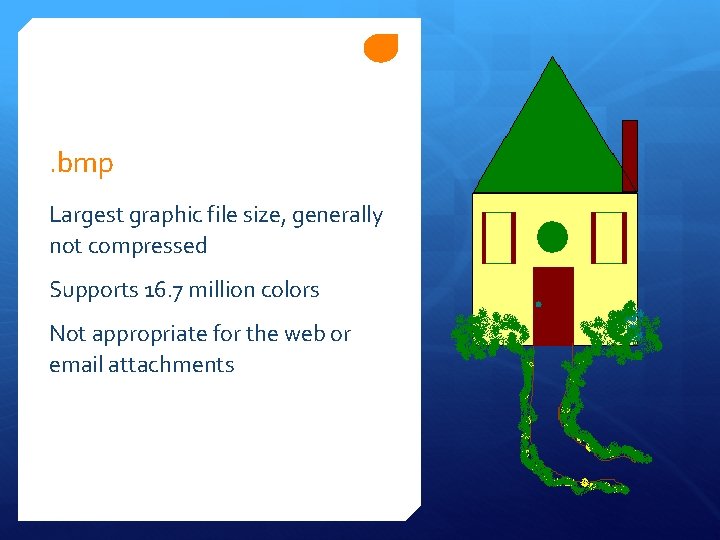 .bmp

Largest graphic file size, generally not compressed

Supports 16.7 million colors

Not appropriate for the web or email attachments